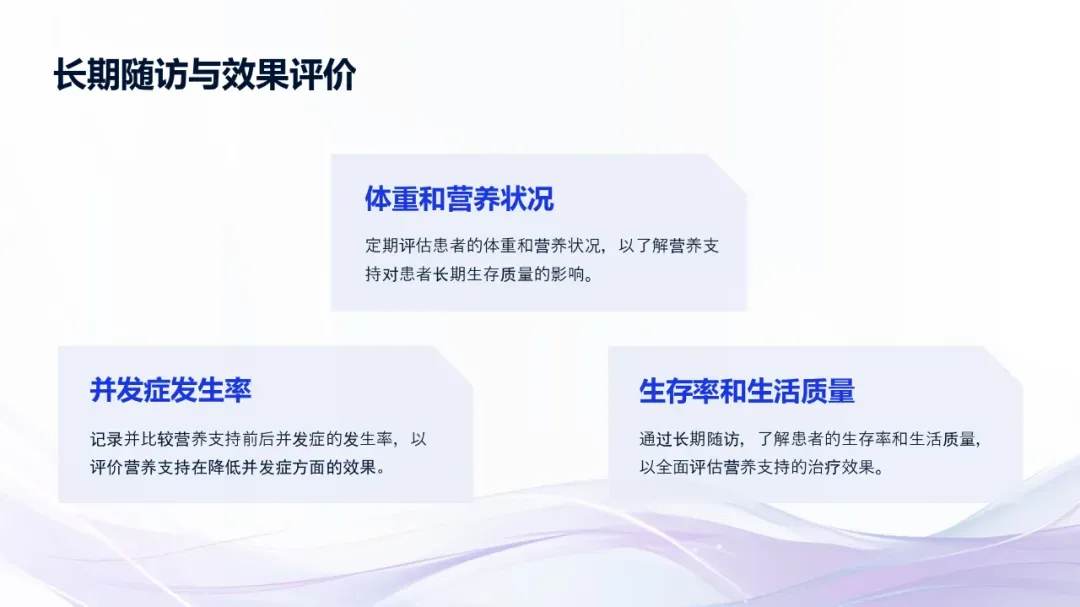 长期随访与效果评价

体重和营养状况

定期评估患者的体重和营养状况，以了解营养支持对患者长期生存质量的影响。

并发症发生率

记录并比较营养支持前后并发症的发生率，以评价营养支持在降低并发症方面的效果。

生存率和生活质量

通过长期随访，了解患者的生存率和生活质量，以全面评估营养支持的治疗效果。